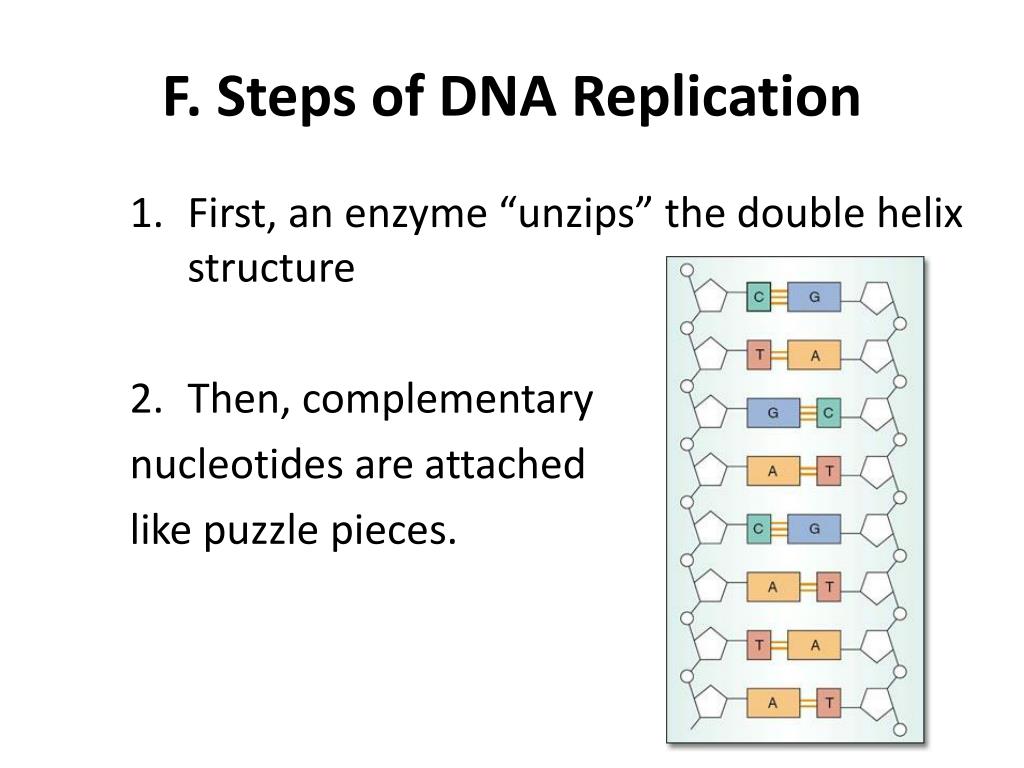 F. Steps of DNA Replication

1. First, an enzyme “unzips” the double helix structure

2. Then, complementary nucleotides are attached like puzzle pieces.

C G
T A
G C
A T
C G
A T
T A
A T